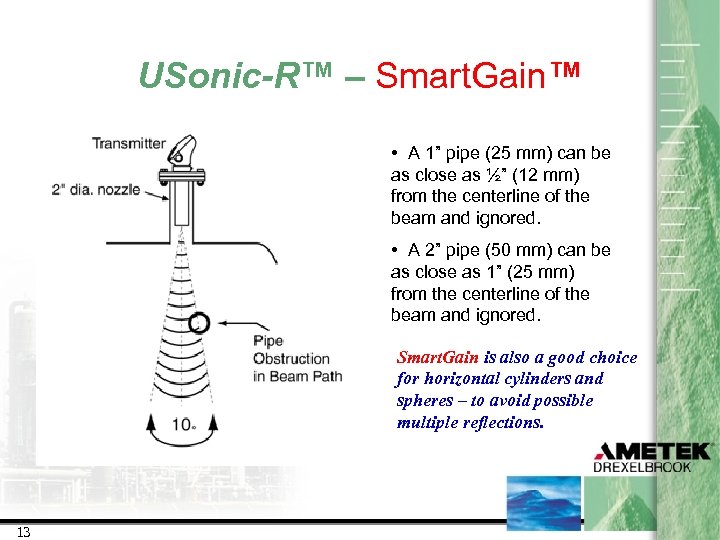 USonic-R™ – SmartGain™

Transmitter

2" dia. nozzle

Pipe Obstruction in Beam Path

10°

• A 1" pipe (25 mm) can be as close as ½" (12 mm) from the centerline of the beam and ignored.

• A 2" pipe (50 mm) can be as close as 1" (25 mm) from the centerline of the beam and ignored.

SmartGain is also a good choice for horizontal cylinders and spheres – to avoid possible multiple reflections.

AMETEK
DREXELBROOK

13